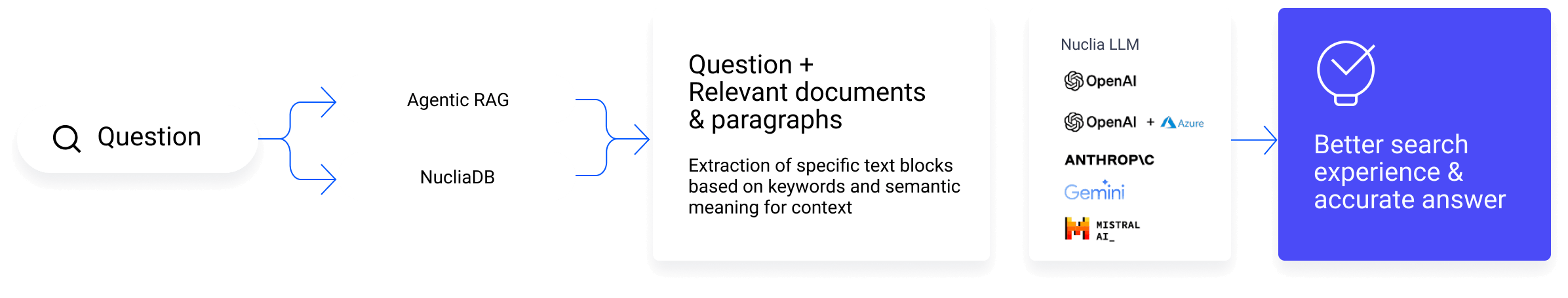 Question

Agentic RAG

NucliaDB

Question +
Relevant documents
& paragraphs

Extraction of specific text blocks based on keywords and semantic meaning for context

Nuclia LLM

OpenAI

OpenAI + Azure

ANTHROP\C

Gemini

MISTRAL AI_

Better search experience & accurate answer